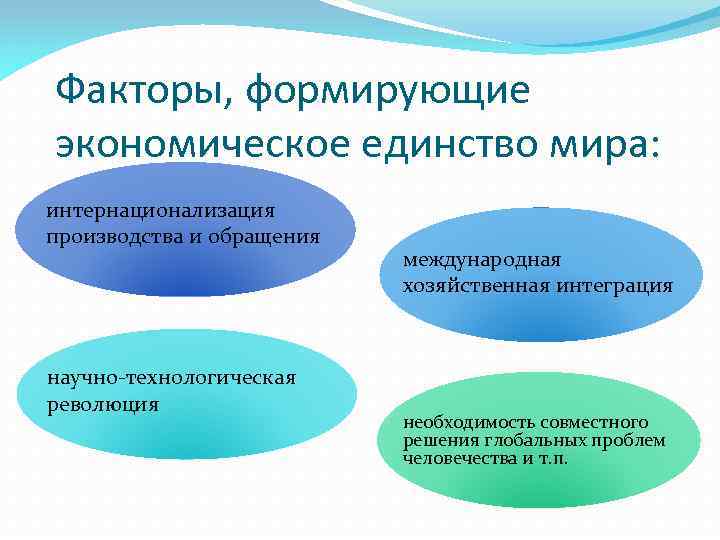 Факторы, формирующие экономическое единство мира:

интернационализация производства и обращения

международная хозяйственная интеграция

научно-технологическая революция

необходимость совместного решения глобальных проблем человечества и т.п.